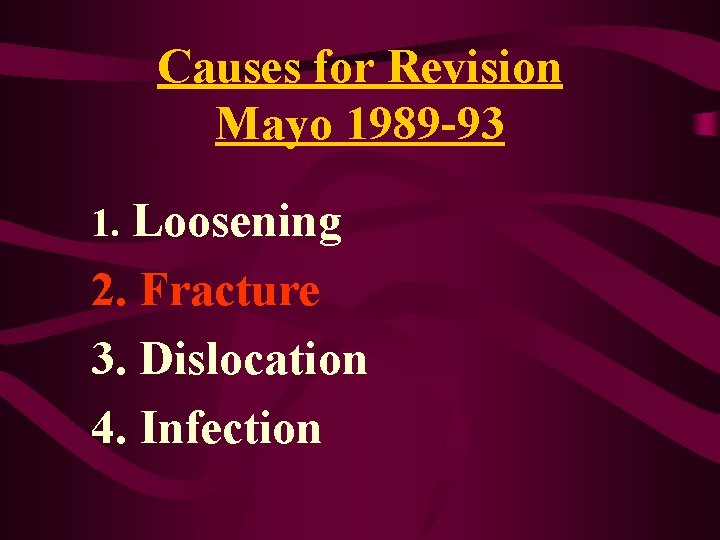 Causes for Revision
Mayo 1989-93

1. Loosening
2. Fracture
3. Dislocation
4. Infection